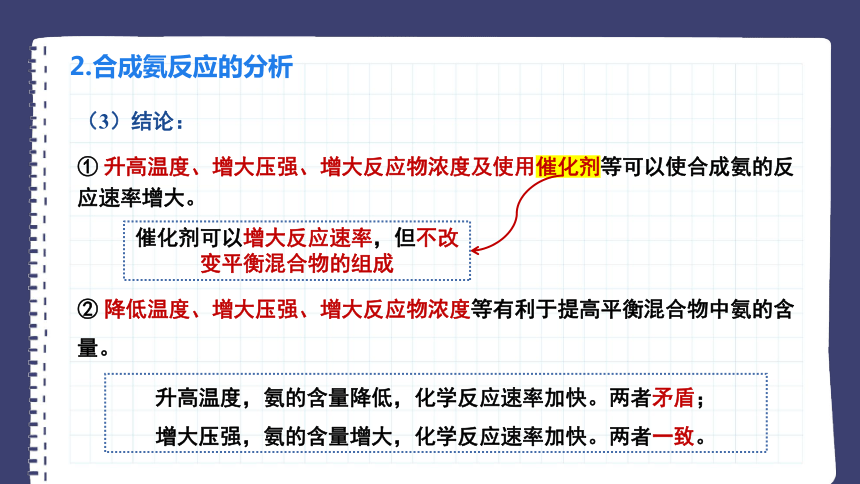 2.合成氨反应的分析

（3）结论：

① 升高温度、增大压强、增大反应物浓度及使用催化剂等可以使合成氨的反应速率增大。

催化剂可以增大反应速率，但不改变平衡混合物的组成

② 降低温度、增大压强、增大反应物浓度等有利于提高平衡混合物中氨的含量。

升高温度，氨的含量降低，化学反应速率加快。两者矛盾；

增大压强，氨的含量增大，化学反应速率加快。两者一致。